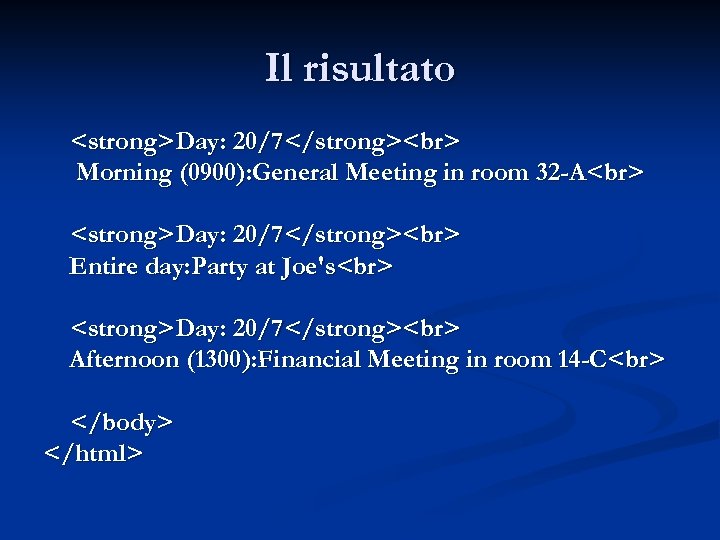 Il risultato

<strong>Day: 20/7</strong><br>
Morning (0900):General Meeting in room 32-A<br>

<strong>Day: 20/7</strong><br>
Entire day:Party at Joe's<br>

<strong>Day: 20/7</strong><br>
Afternoon (1300):Financial Meeting in room 14-C<br>

</body>
</html>